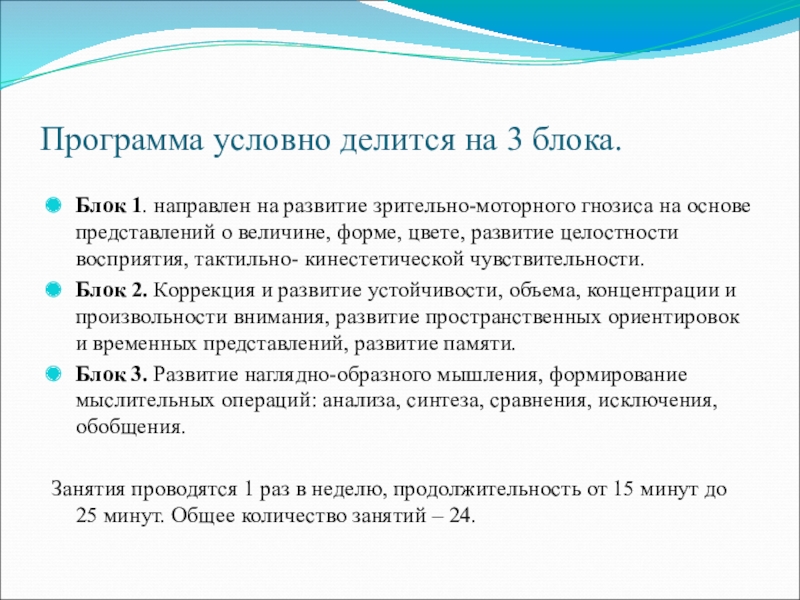 Программа условно делится на 3 блока.

Блок 1. направлен на развитие зрительно-моторного гнозиса на основе представлений о величине, форме, цвете, развитие целостности восприятия, тактильно- кинестетической чувствительности.

Блок 2. Коррекция и развитие устойчивости, объема, концентрации и произвольности внимания, развитие пространственных ориентировок и временных представлений, развитие памяти.

Блок 3. Развитие наглядно-образного мышления, формирование мыслительных операций: анализа, синтеза, сравнения, исключения, обобщения.

Занятия проводятся 1 раз в неделю, продолжительность от 15 минут до 25 минут. Общее количество занятий – 24.